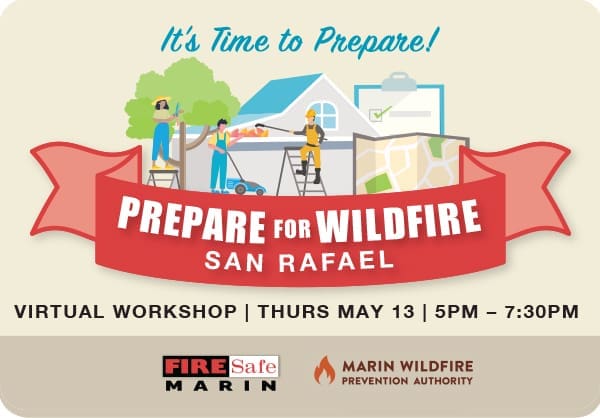 It's Time to Prepare!

PREPARE FOR WILDFIRE
SAN RAFAEL

VIRTUAL WORKSHOP | THURS MAY 13 | 5PM – 7:30PM

FIRE Safe
MARIN

MARIN WILDFIRE
PREVENTION AUTHORITY